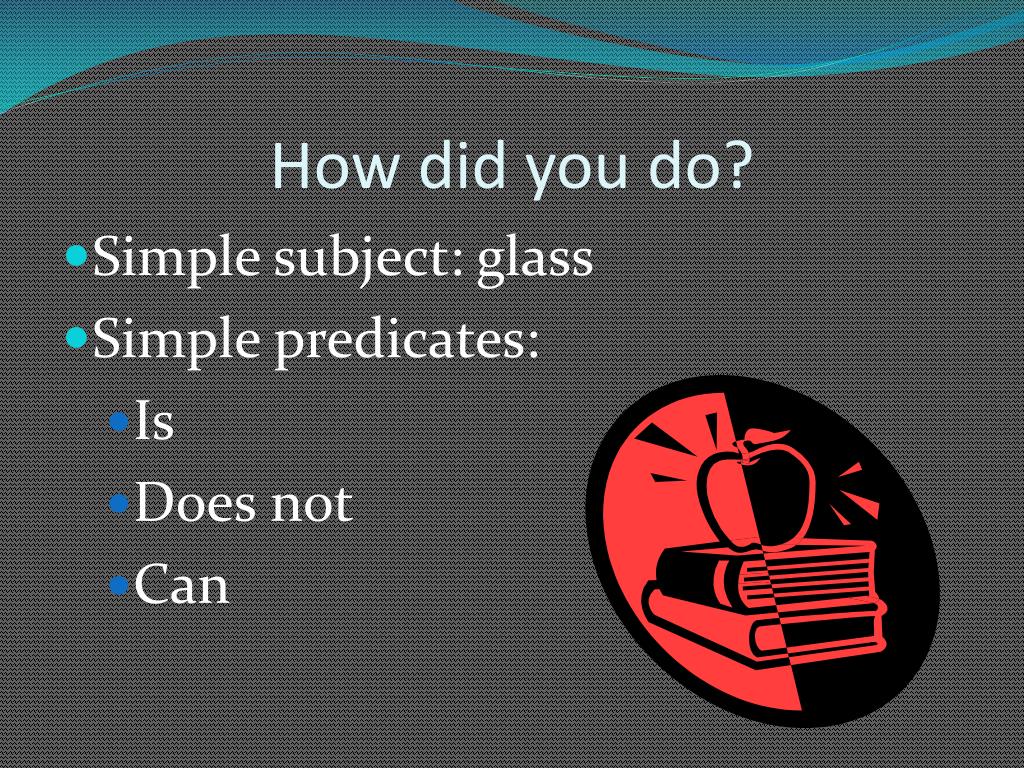 How did you do?

Simple subject: glass
Simple predicates:
Is
Does not
Can